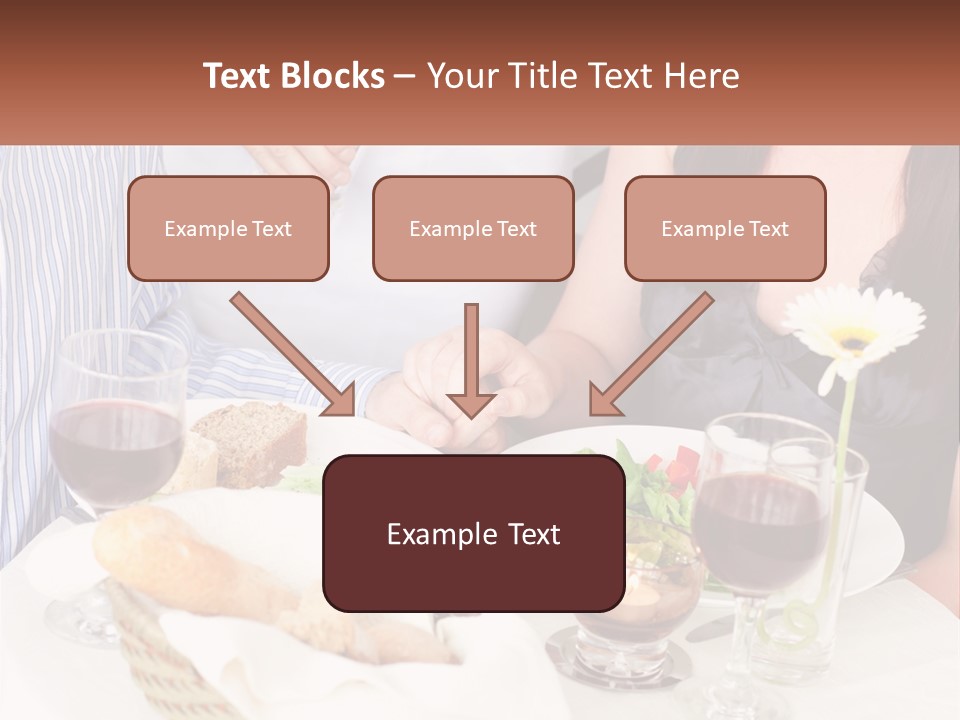 Text Blocks – Your Title Text Here

Example Text

Example Text

Example Text

Example Text